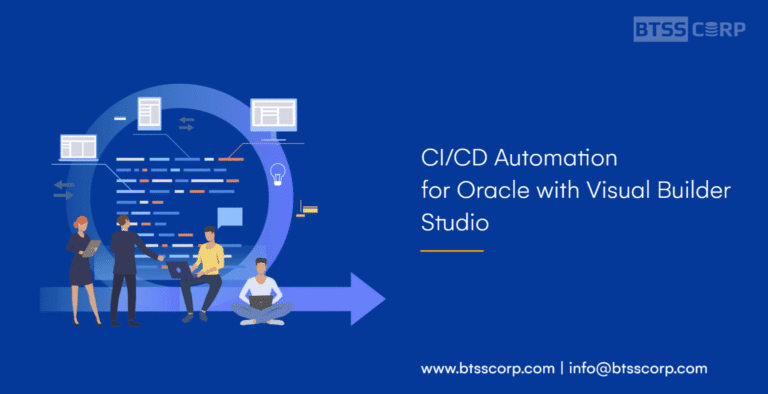 BTSS CORP

CI/CD Automation for Oracle with Visual Builder Studio

www.btsscorp.com | info@btsscorp.com